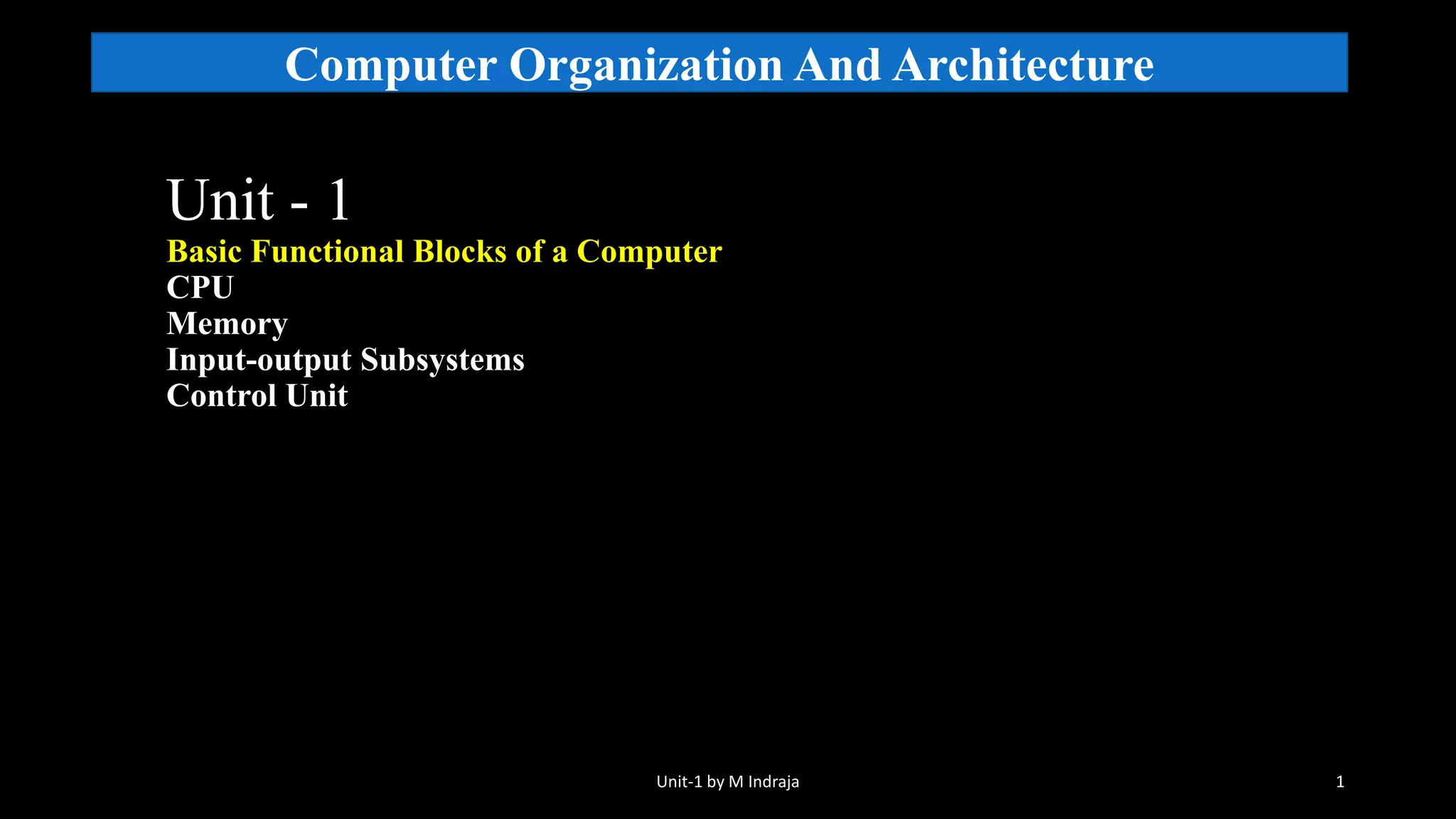 Computer Organization And Architecture

Unit - 1

Basic Functional Blocks of a Computer
CPU
Memory
Input-output Subsystems
Control Unit

Unit-1 by M Indraja

1